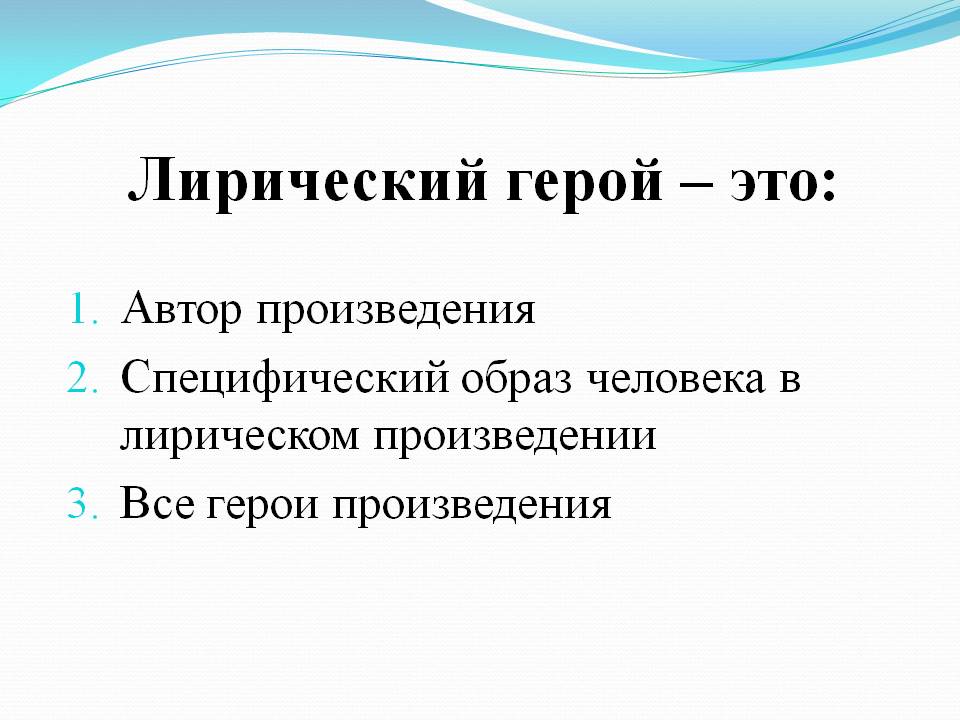 Лирический герой – это:

1. Автор произведения
2. Специфический образ человека в лирическом произведении
3. Все герои произведения